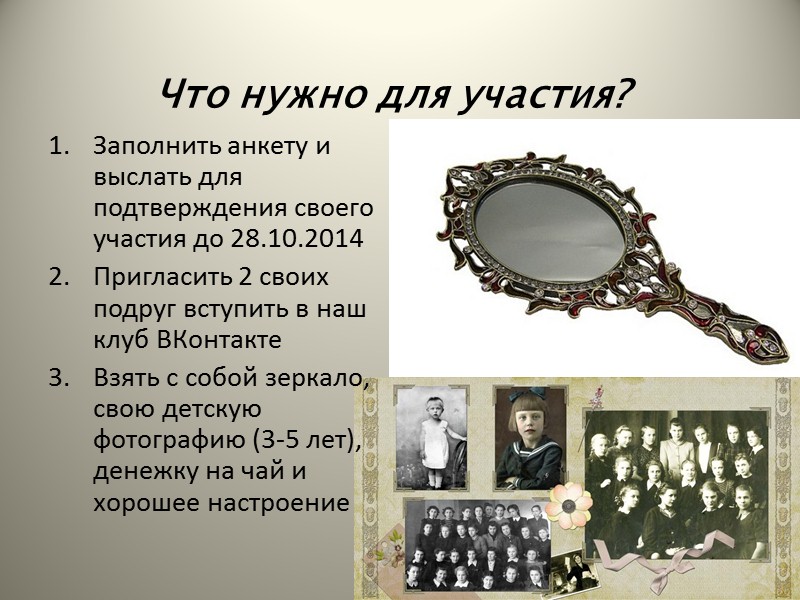 Что нужно для участия?

1. Заполнить анкету и выслать для подтверждения своего участия до 28.10.2014
2. Пригласить 2 своих подруг вступить в наш клуб ВКонтакте
3. Взять с собой зеркало, свою детскую фотографию (3-5 лет), денежку на чай и хорошее настроение